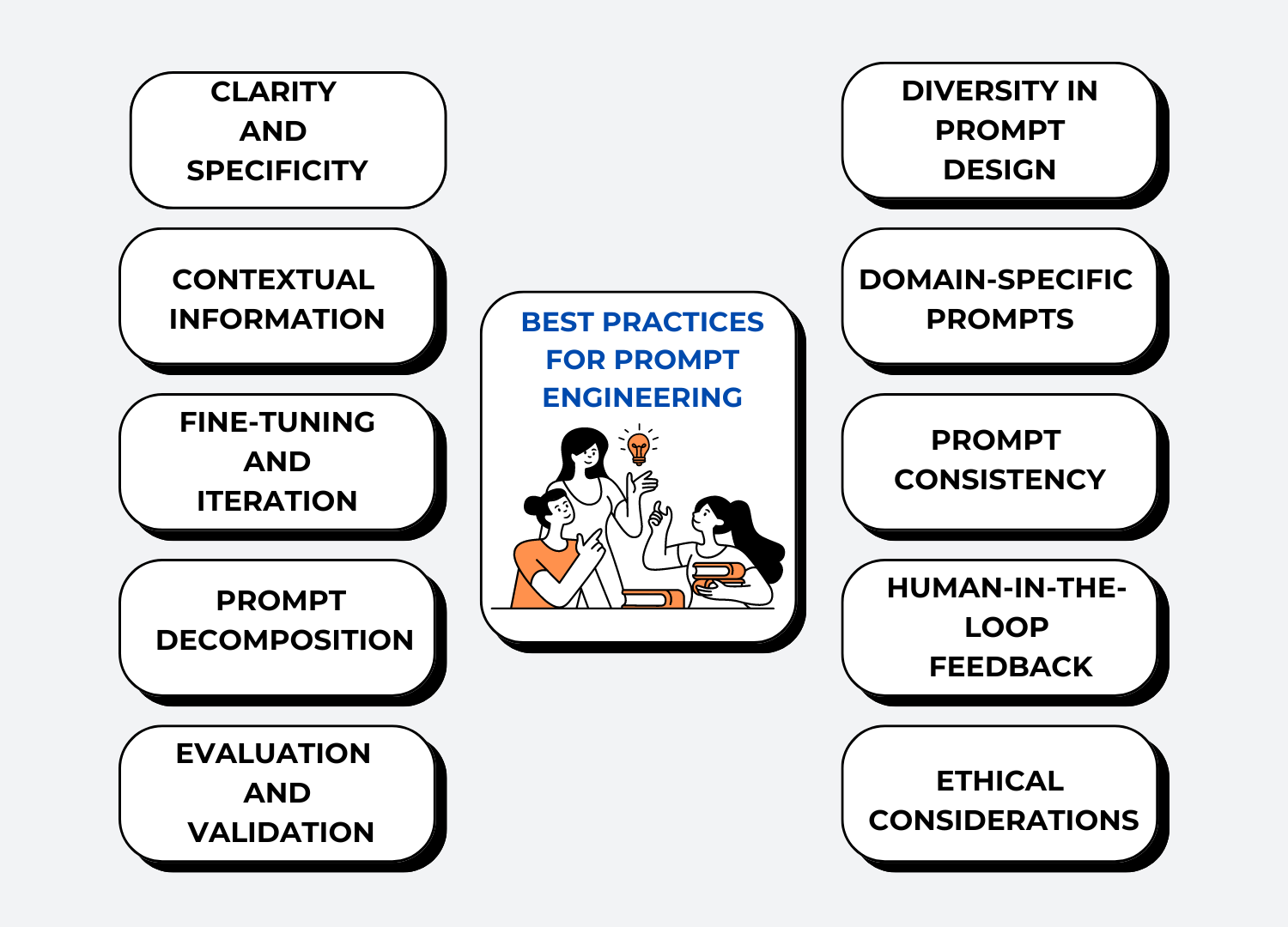 CLARITY AND SPECIFICITY

CONTEXTUAL INFORMATION

FINE-TUNING AND ITERATION

PROMPT DECOMPOSITION

EVALUATION AND VALIDATION

BEST PRACTICES FOR PROMPT ENGINEERING

DIVERSITY IN PROMPT DESIGN

DOMAIN-SPECIFIC PROMPTS

PROMPT CONSISTENCY

HUMAN-IN-THE-LOOP FEEDBACK

ETHICAL CONSIDERATIONS